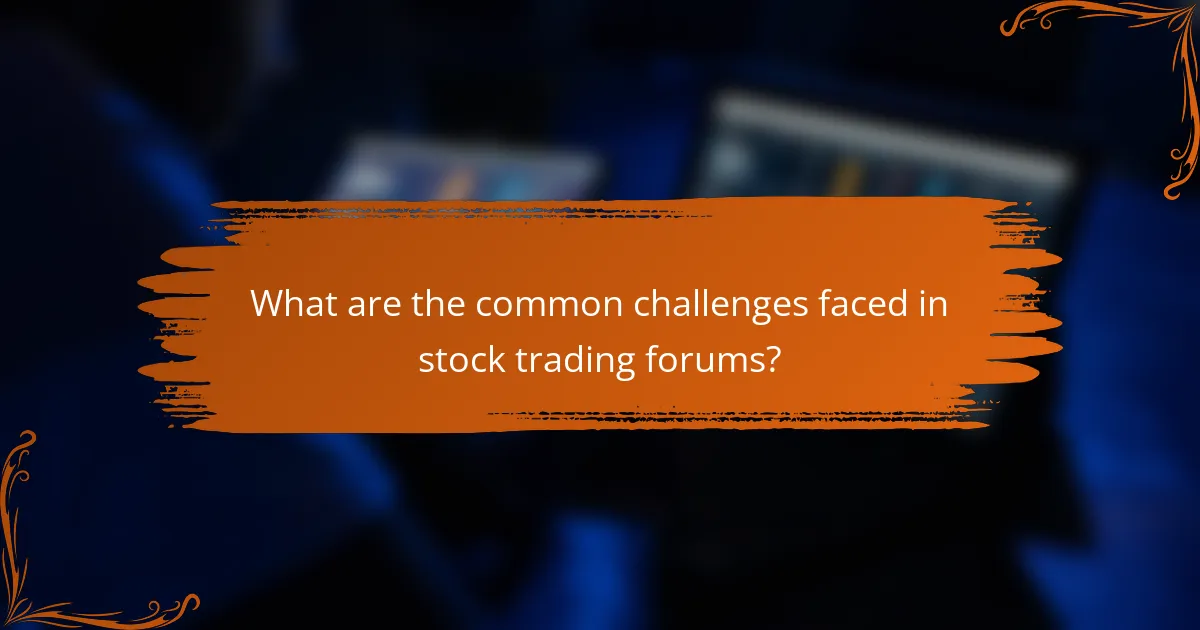 What are the common challenges faced in stock trading forums?